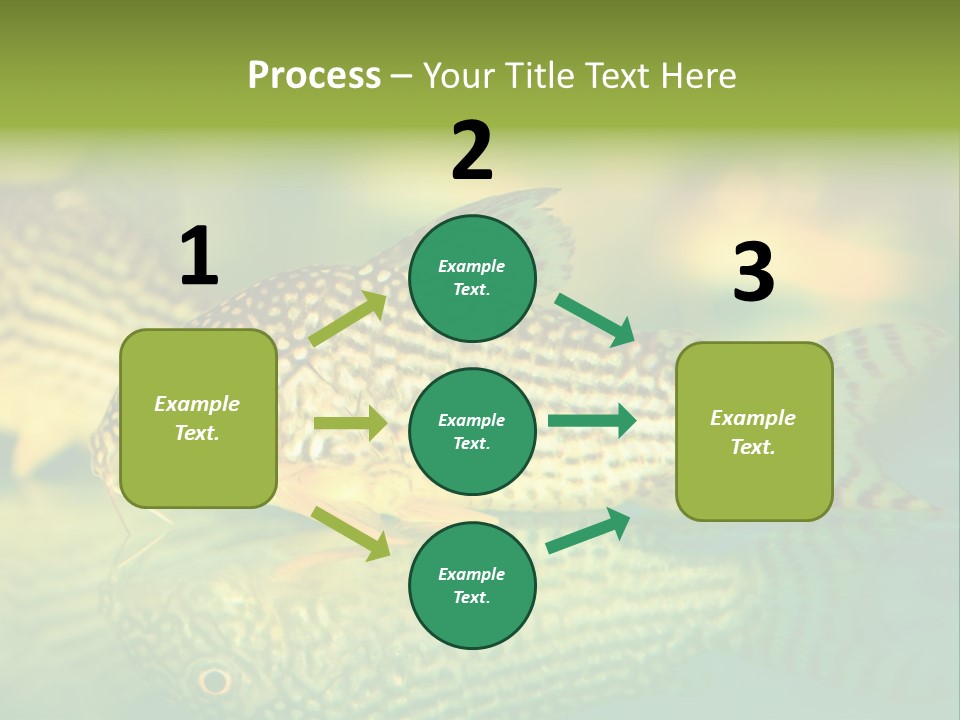 Process – Your Title Text Here

1

Example Text.

2

Example Text.

Example Text.

Example Text.

3

Example Text.